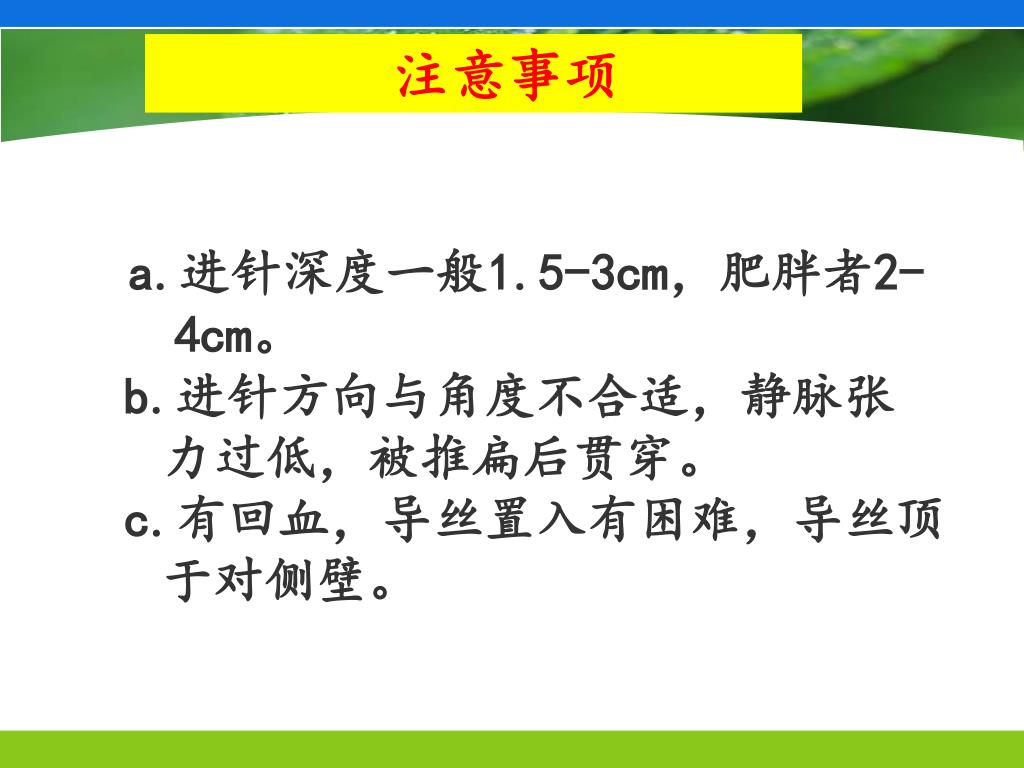 注意事项

a.进针深度一般1.5-3cm，肥胖者2-4cm。
b.进针方向与角度不合适，静脉张力过低，被推扁后贯穿。
c.有回血，导丝置入有困难，导丝顶于对侧壁。